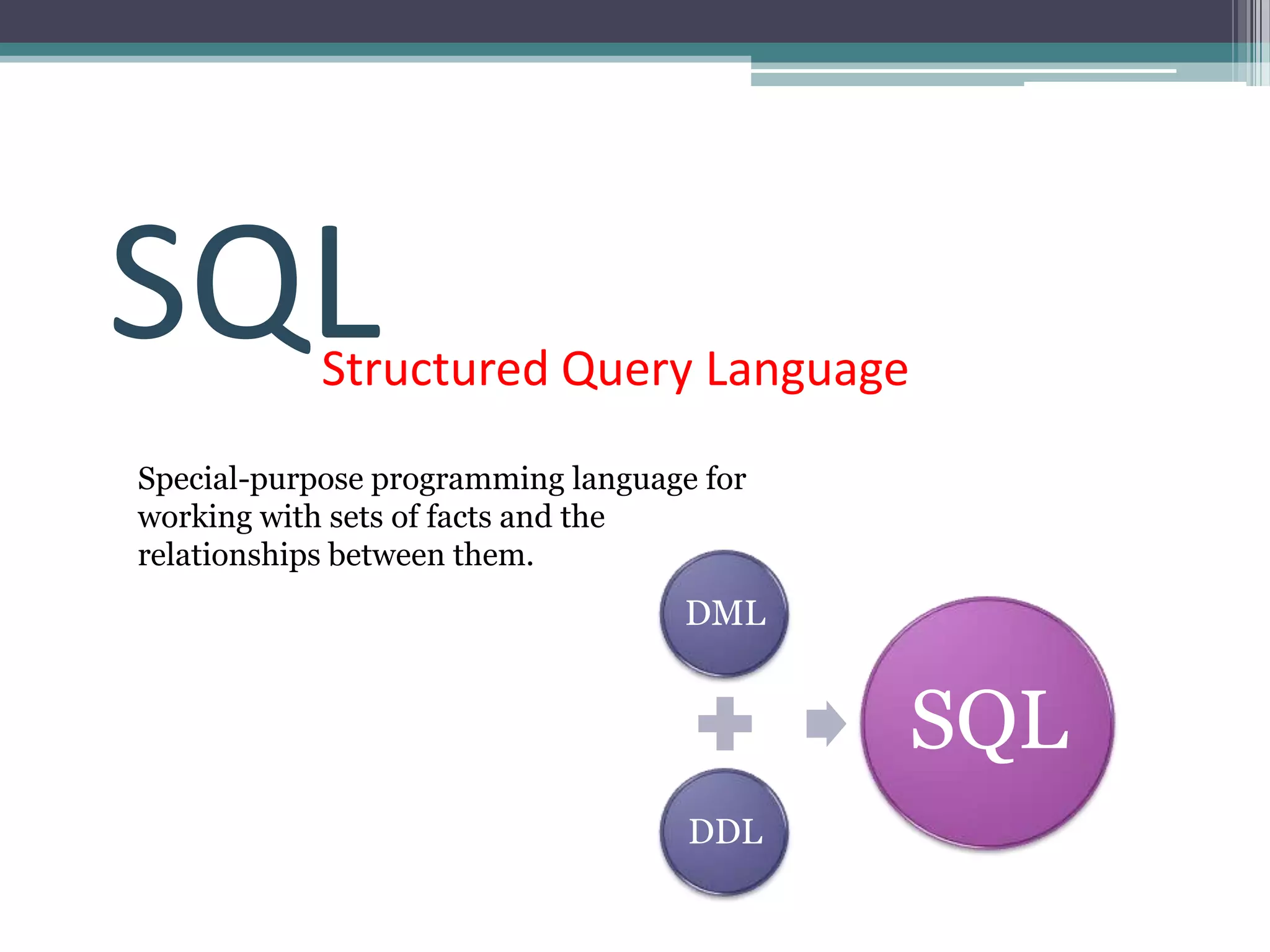 SQL

Structured Query Language

Special-purpose programming language for working with sets of facts and the relationships between them.

DML

DDL

SQL